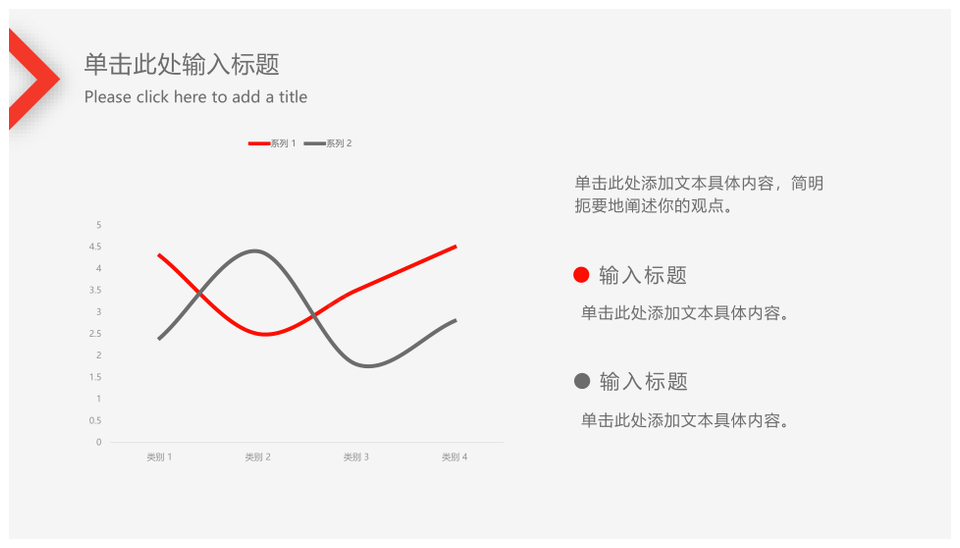 单击此处输入标题
Please click here to add a title

系列 1 系列 2

5
4.5
4
3.5
3
2.5
2
1.5
1
0.5
0

类别 1 类别 2 类别 3 类别 4

单击此处添加文本具体内容，简明扼要地阐述你的观点。

输入标题

单击此处添加文本具体内容。

输入标题

单击此处添加文本具体内容。